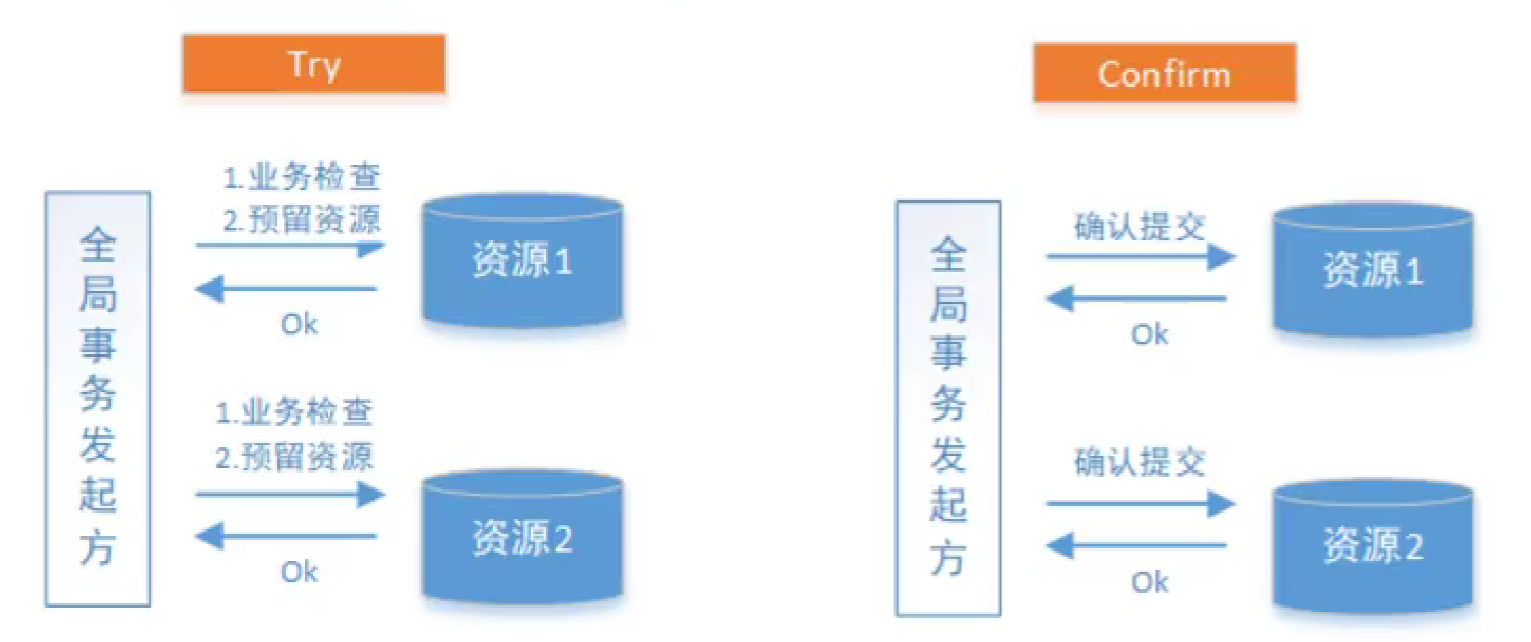 Try

全局事务发起方

1.业务检查
2.预留资源

资源1

Ok

1.业务检查
2.预留资源

资源2

Ok

Confirm

全局事务发起方

确认提交

资源1

Ok

确认提交

资源2

Ok